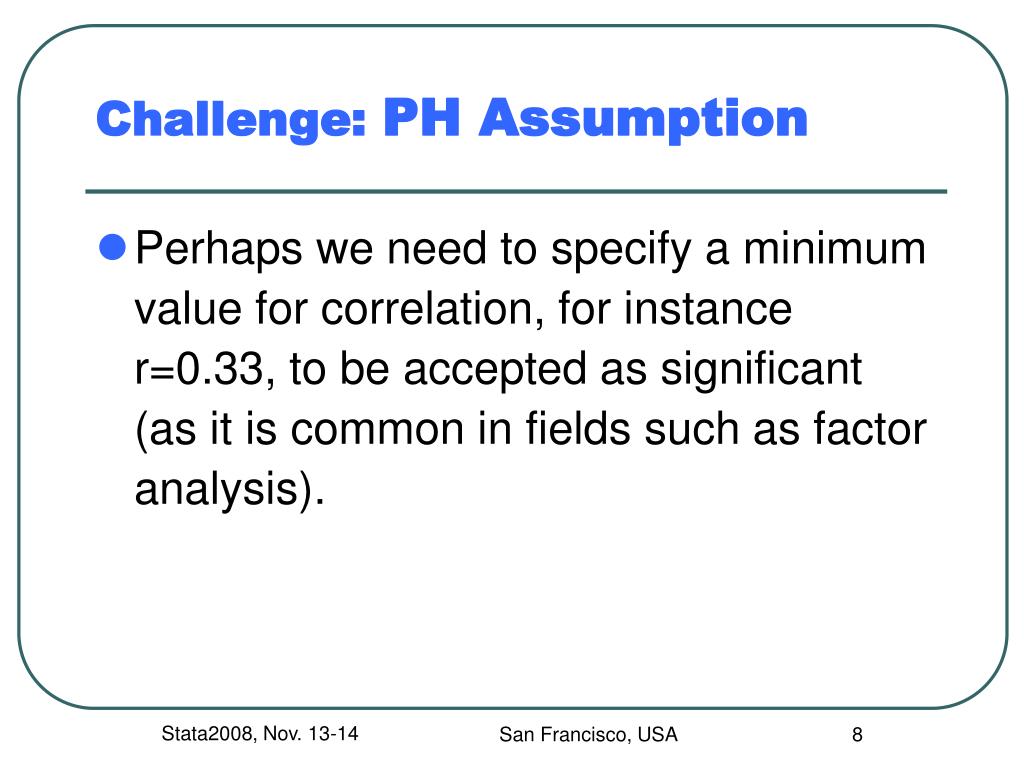 Challenge: PH Assumption

Perhaps we need to specify a minimum value for correlation, for instance r=0.33, to be accepted as significant (as it is common in fields such as factor analysis).

Stata2008, Nov. 13-14

San Francisco, USA

8